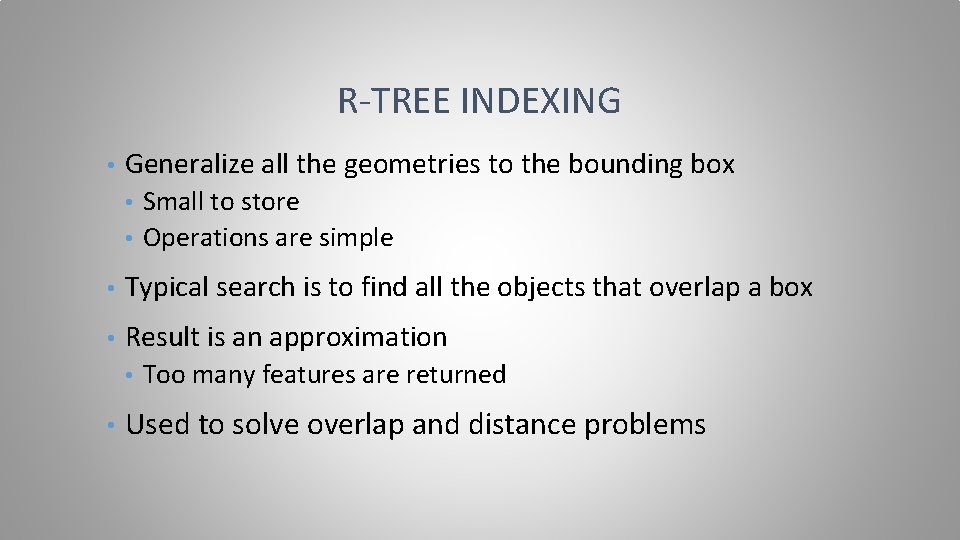 R-TREE INDEXING

• Generalize all the geometries to the bounding box
  • Small to store
  • Operations are simple
• Typical search is to find all the objects that overlap a box
• Result is an approximation
  • Too many features are returned
• Used to solve overlap and distance problems